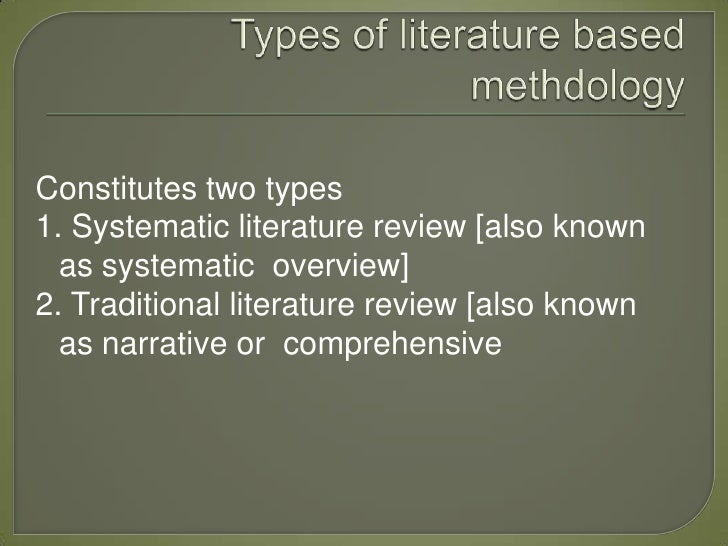 Types of literature based methdology

Constitutes two types
1. Systematic literature review [also known as systematic overview]
2. Traditional literature review [also known as narrative or comprehensive